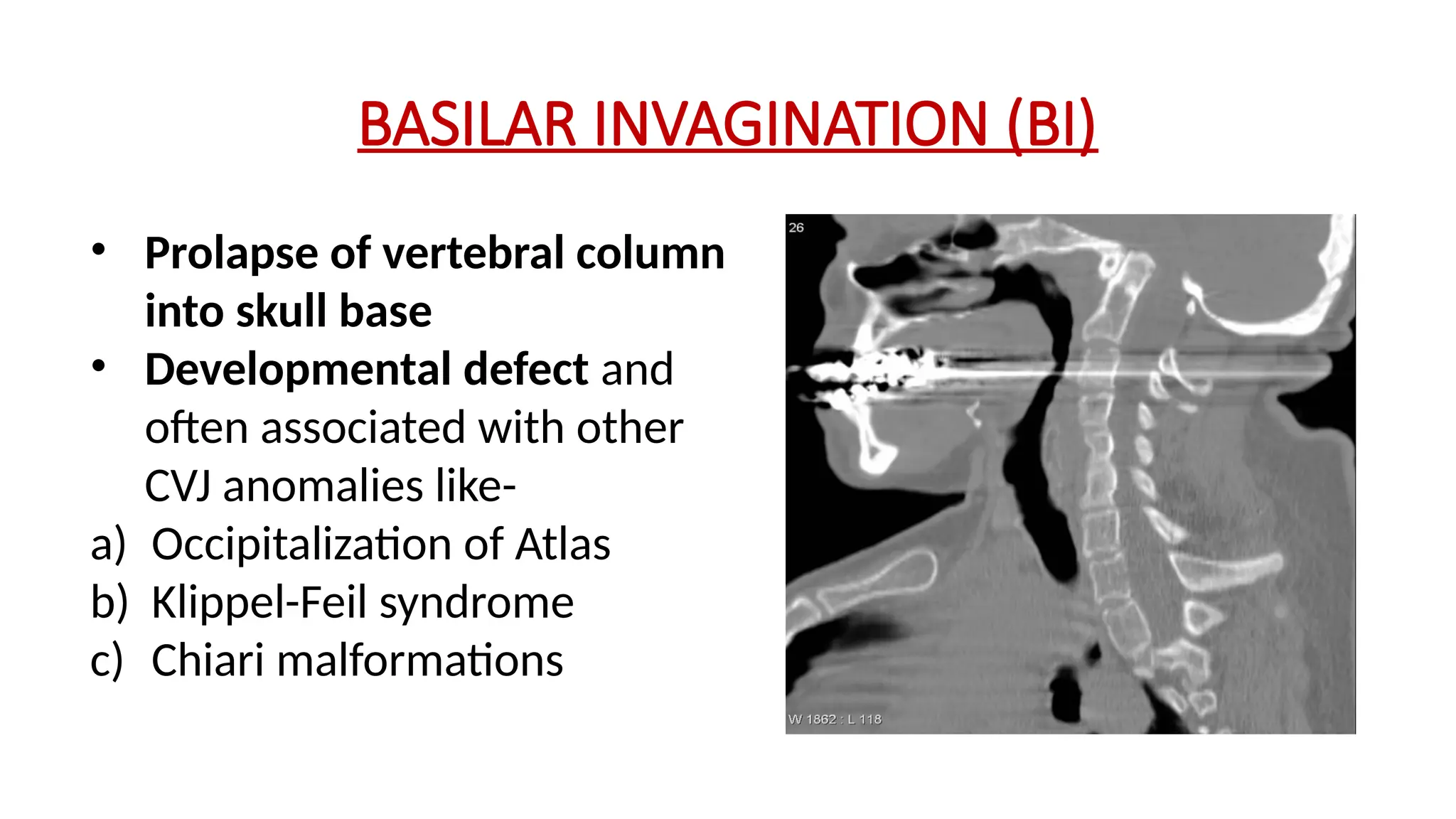 BASILAR INVAGINATION (BI)

• Prolapse of vertebral column into skull base
• Developmental defect and often associated with other CVJ anomalies like-
a) Occipitalization of Atlas
b) Klippel-Feil syndrome
c) Chiari malformations

26

W 1862 : L 118